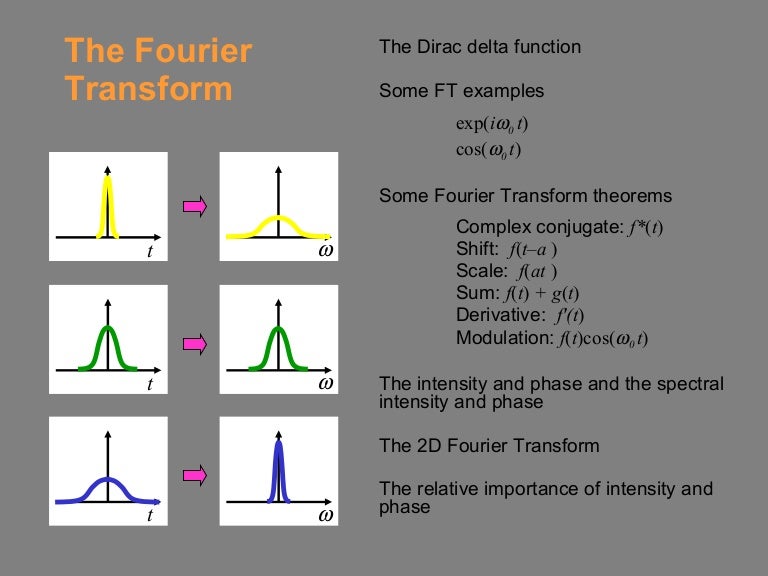 The Fourier Transform

$t$

$\omega$

$t$

$\omega$

$t$

$\omega$

The Dirac delta function

Some FT examples

$\exp(i\omega_0 t)$
$\cos(\omega_0 t)$

Some Fourier Transform theorems

Complex conjugate: $f^*(t)$
Shift: $f(t-a)$
Scale: $f(at)$
Sum: $f(t) + g(t)$
Derivative: $f'(t)$
Modulation: $f(t)\cos(\omega_0 t)$

The intensity and phase and the spectral intensity and phase

The 2D Fourier Transform

The relative importance of intensity and phase